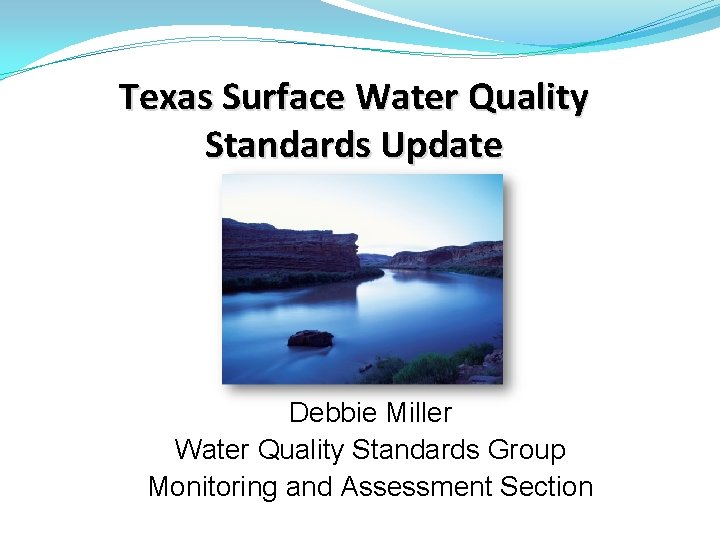 Texas Surface Water Quality Standards Update

Debbie Miller
Water Quality Standards Group
Monitoring and Assessment Section